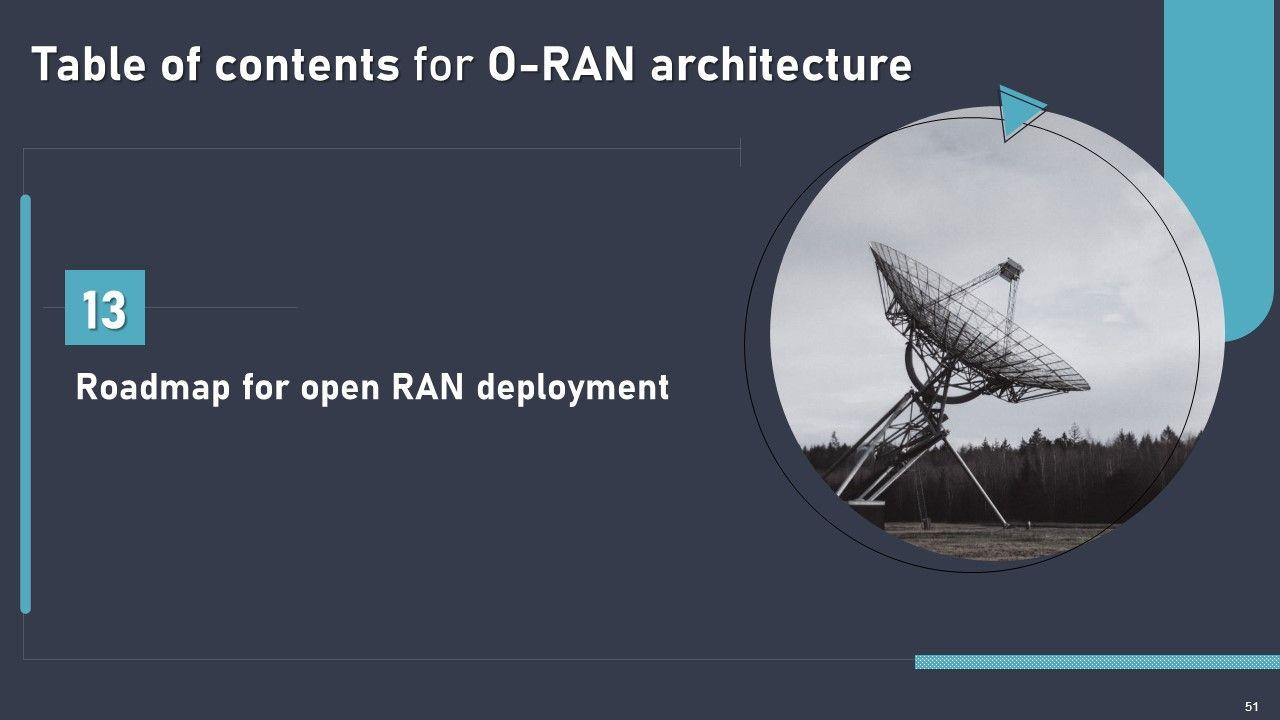 Table of contents for O-RAN architecture

13

Roadmap for open RAN deployment

51